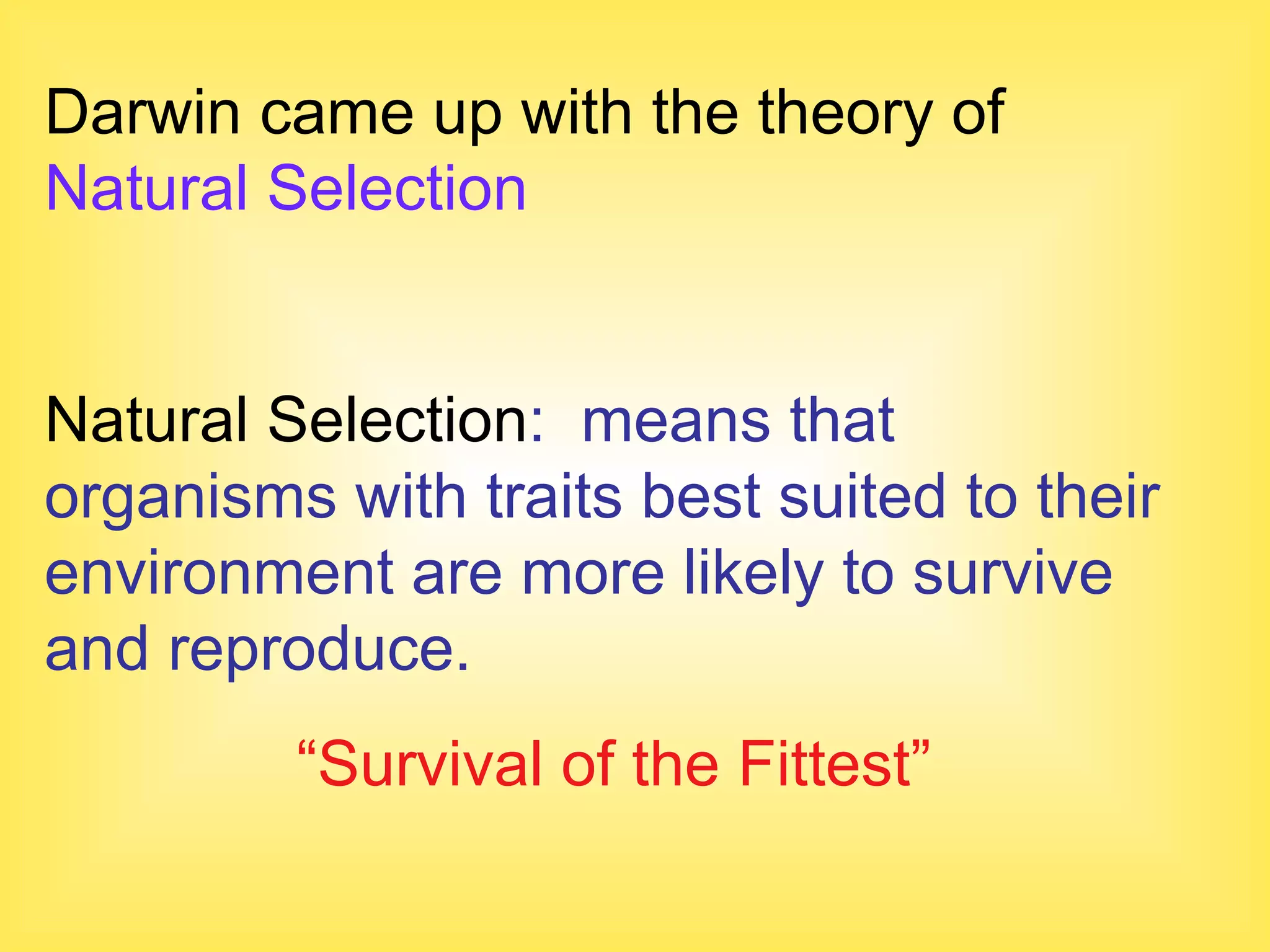 Darwin came up with the theory of Natural Selection

Natural Selection: means that organisms with traits best suited to their environment are more likely to survive and reproduce.

“Survival of the Fittest”